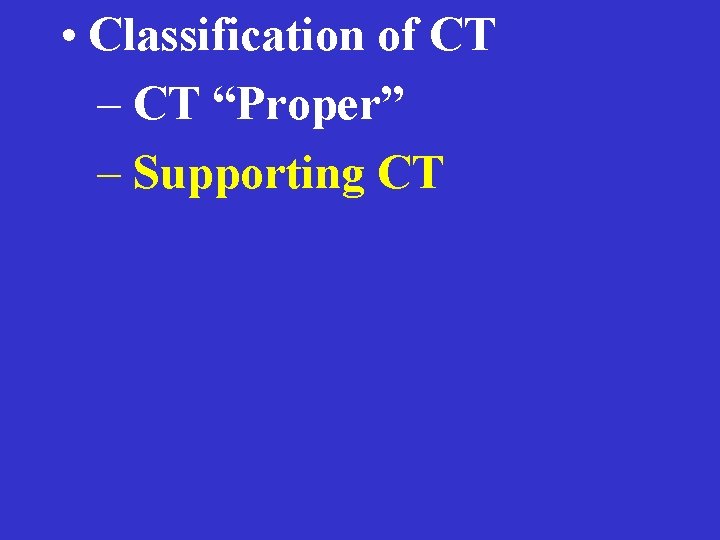 • Classification of CT
– CT “Proper”
– Supporting CT